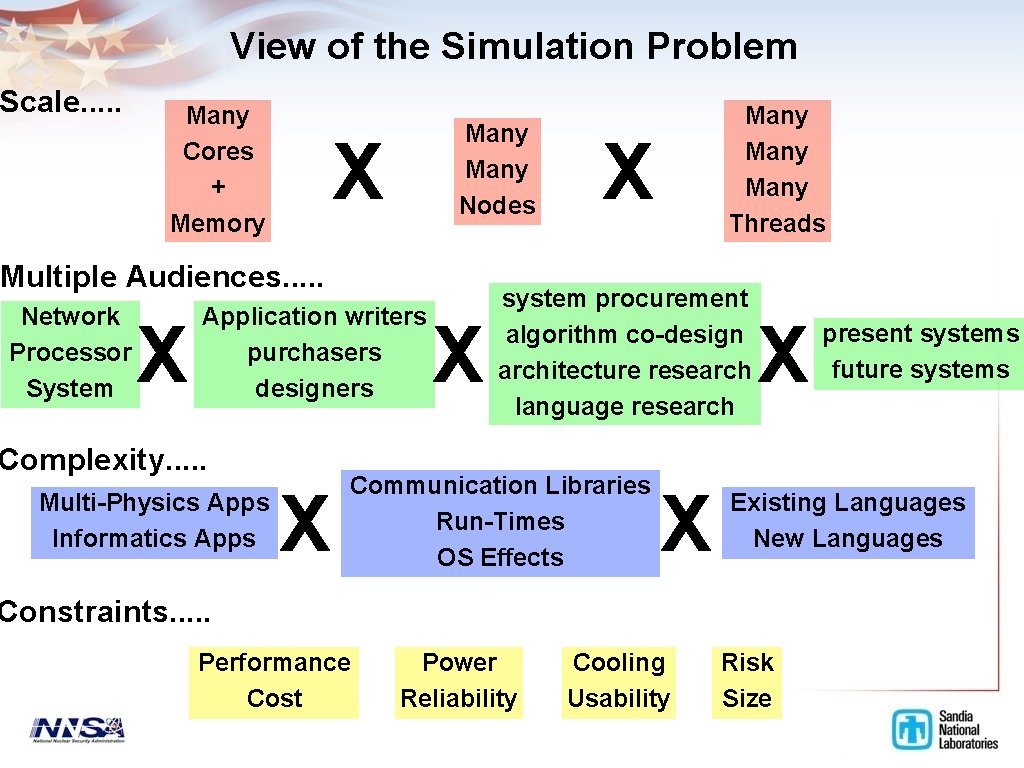 View of the Simulation Problem

Scale.....

Many Cores + Memory

X

Many Many Nodes

X

Many Many Many Threads

Multiple Audiences.....

Network Processor System

X

Application writers purchasers designers

X

system procurement algorithm co-design architecture research language research

X

present systems future systems

Complexity.....

Multi-Physics Apps Informatics Apps

X

Communication Libraries Run-Times OS Effects

X

Existing Languages New Languages

Constraints.....

Performance Cost

Power Reliability

Cooling Usability

Risk Size

NNSA
National Nuclear Security Administration

Sandia National Laboratories